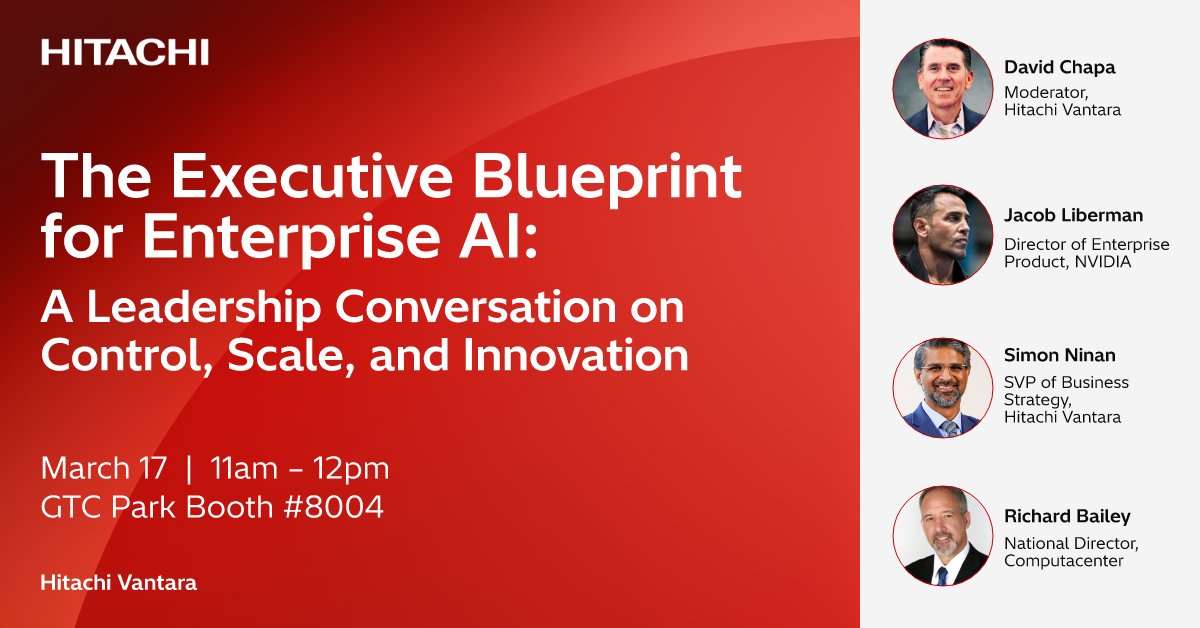 HITACHI

The Executive Blueprint for Enterprise AI:

A Leadership Conversation on Control, Scale, and Innovation

March 17 | 11am – 12pm
GTC Park Booth #8004

Hitachi Vantara

David Chapa
Moderator, Hitachi Vantara

Jacob Liberman
Director of Enterprise Product, NVIDIA

Simon Ninan
SVP of Business Strategy, Hitachi Vantara

Richard Bailey
National Director, Computacenter